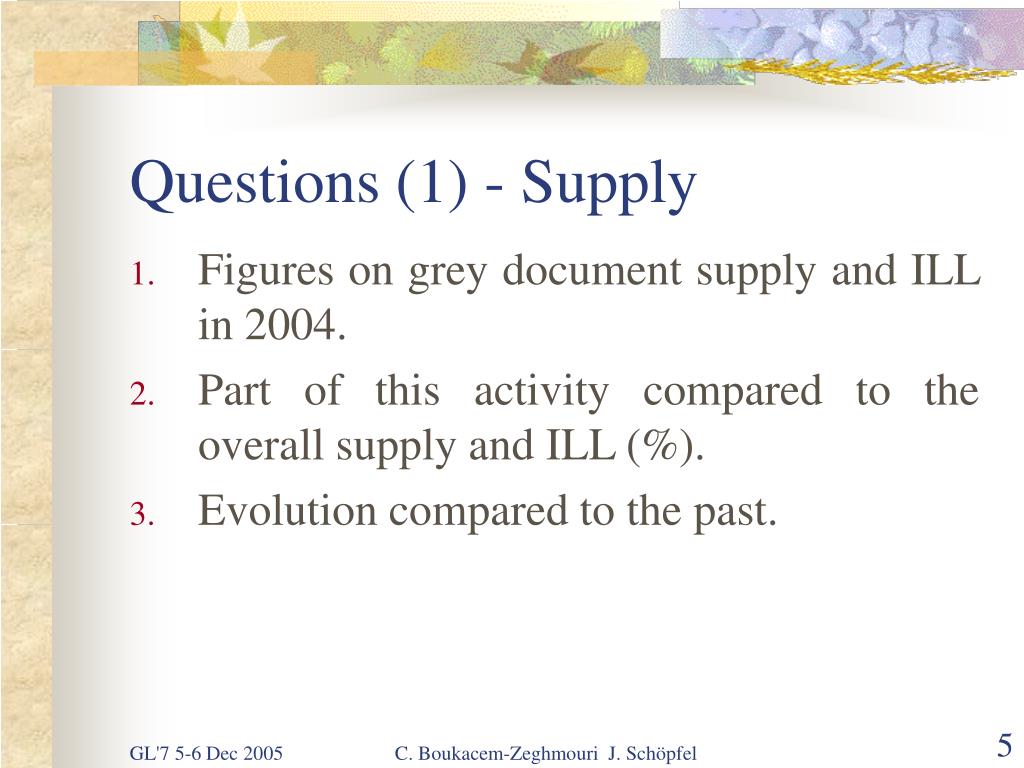 Questions (1) - Supply

1. Figures on grey document supply and ILL in 2004.
2. Part of this activity compared to the overall supply and ILL (%).
3. Evolution compared to the past.

GL'7 5-6 Dec 2005 C. Boukacem-Zeghmouri J. Schöpfel 5